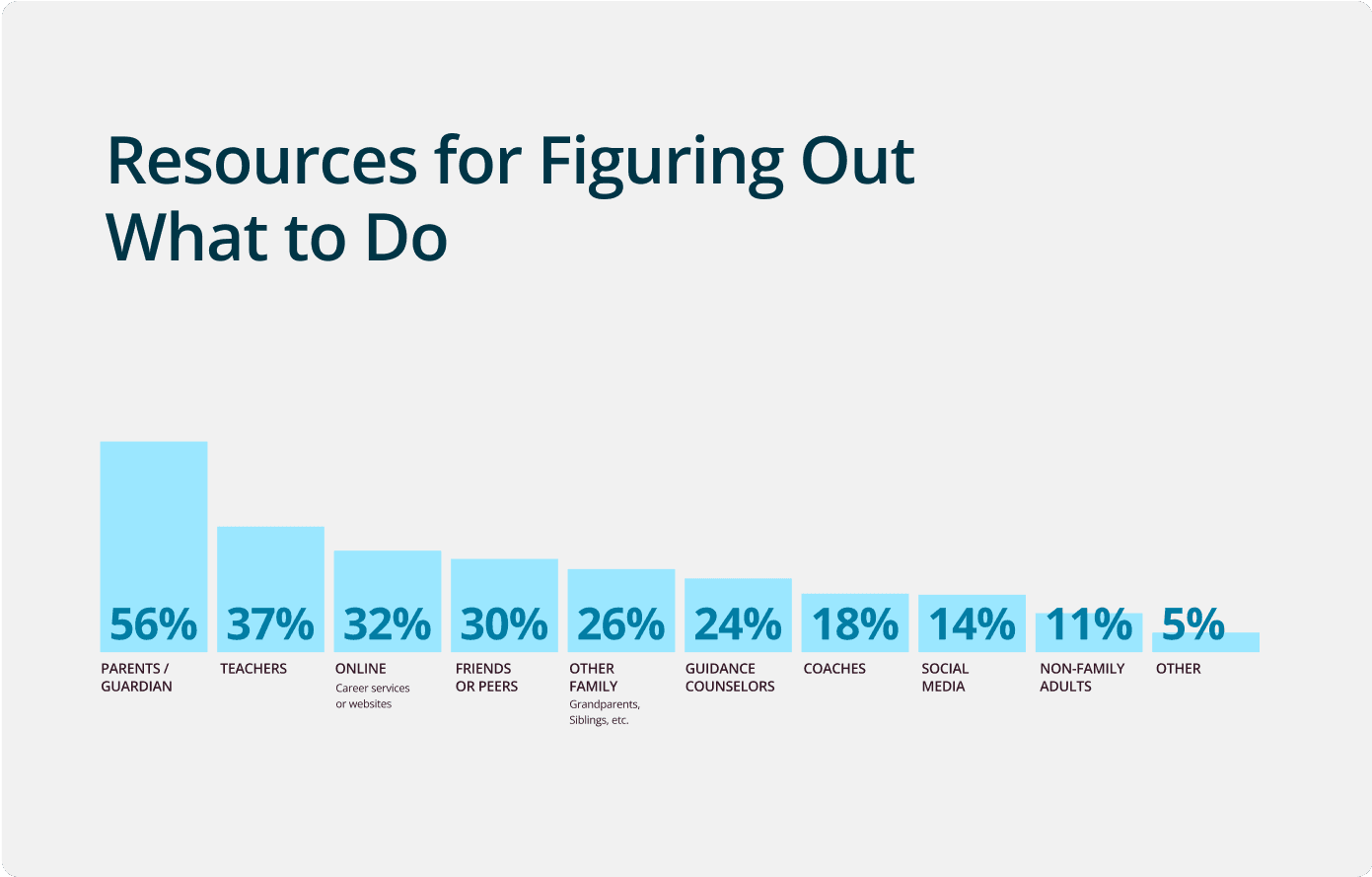 Resources for Figuring Out What to Do

56%
PARENTS / GUARDIAN

37%
TEACHERS

32%
ONLINE
Career services or websites

30%
FRIENDS OR PEERS

26%
OTHER FAMILY
Grandparents, Siblings, etc.

24%
GUIDANCE COUNSELORS

18%
COACHES

14%
SOCIAL MEDIA

11%
NON-FAMILY ADULTS

5%
OTHER